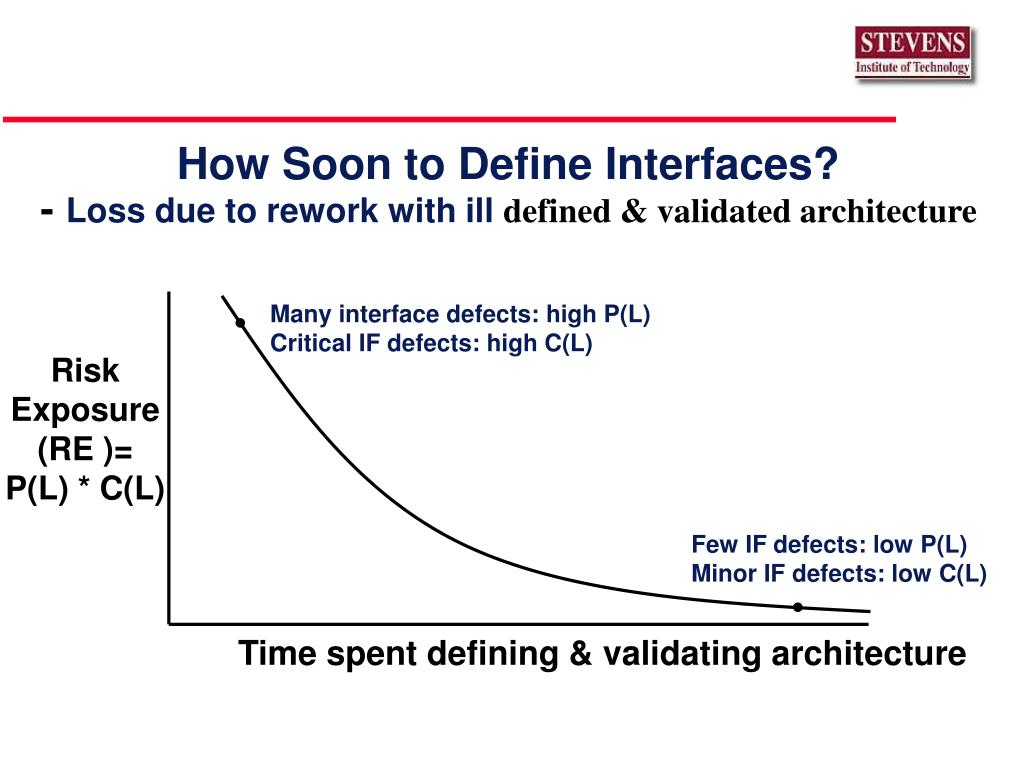 STEVENS
Institute of Technology

How Soon to Define Interfaces?
- Loss due to rework with ill defined & validated architecture

Many interface defects: high P(L)
Critical IF defects: high C(L)

Risk Exposure (RE )= P(L) * C(L)

Few IF defects: low P(L)
Minor IF defects: low C(L)

Time spent defining & validating architecture